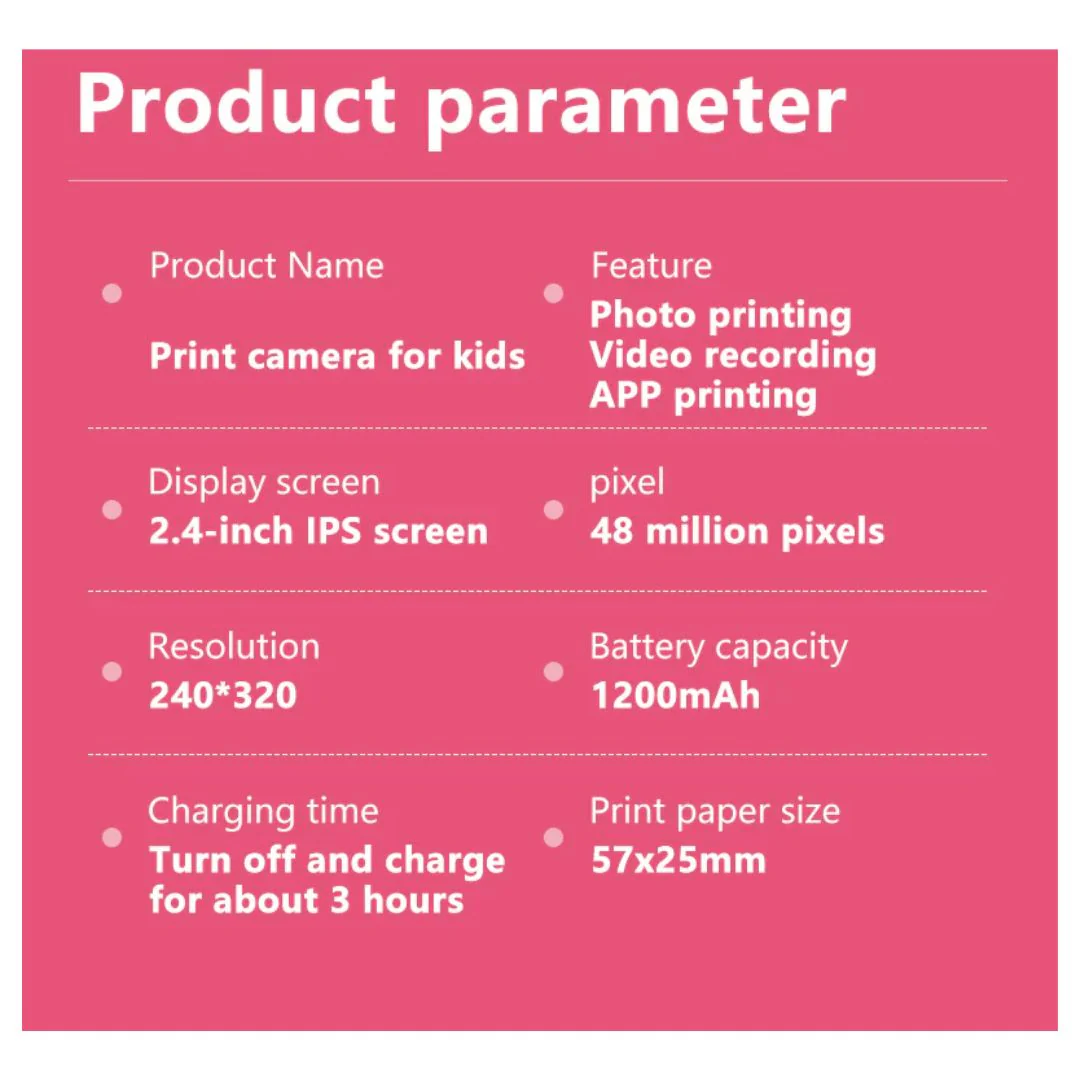 Product parameter

Product Name
Print camera for kids

Feature
Photo printing
Video recording
APP printing

Display screen
2.4-inch IPS screen

pixel
48 million pixels

Resolution
240*320

Battery capacity
1200mAh

Charging time
Turn off and charge for about 3 hours

Print paper size
57x25mm